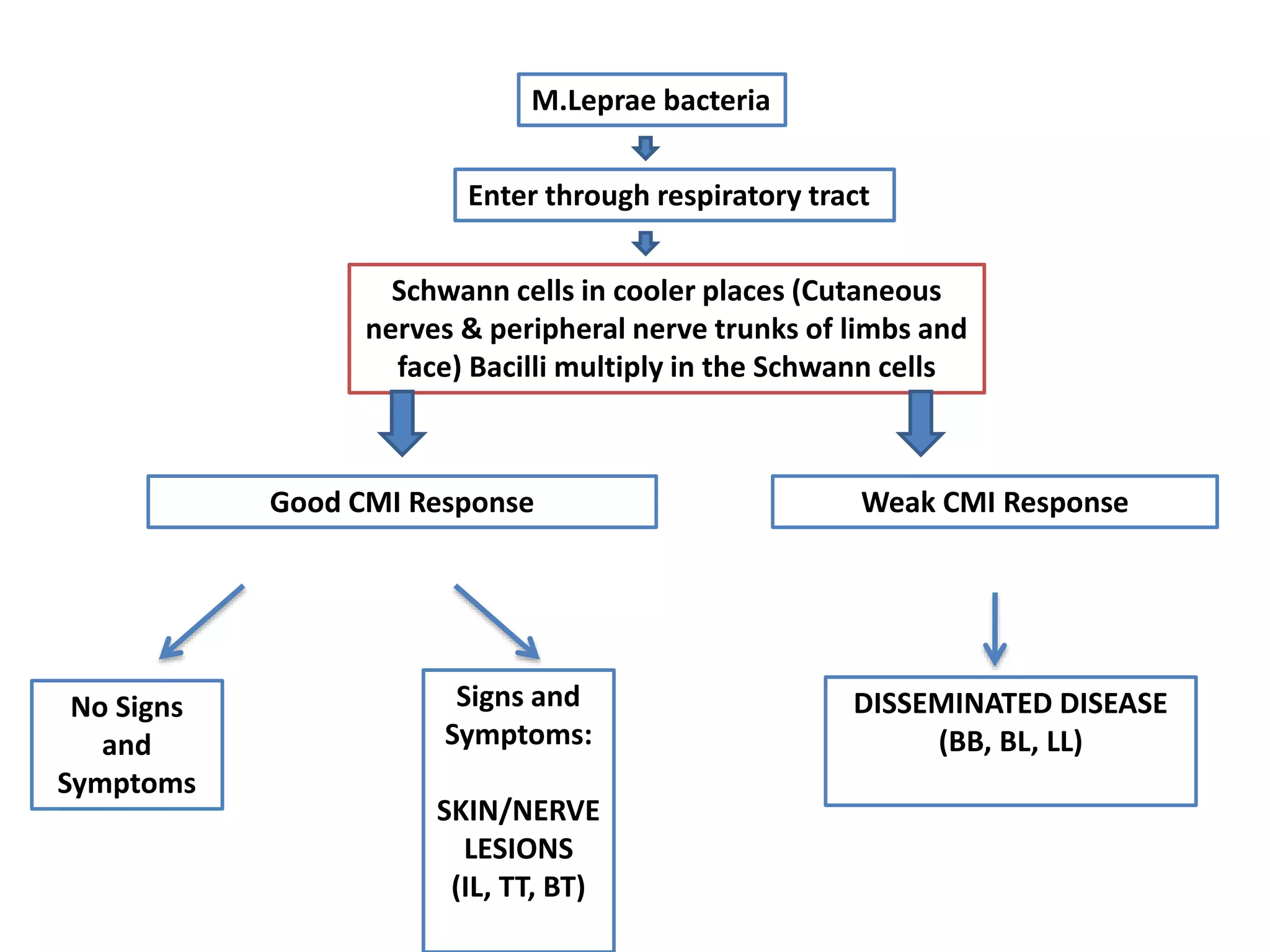 M.Leprae bacteria

Enter through respiratory tract

Schwann cells in cooler places (Cutaneous nerves & peripheral nerve trunks of limbs and face) Bacilli multiply in the Schwann cells

Good CMI Response

Weak CMI Response

No Signs and Symptoms

Signs and Symptoms:

SKIN/NERVE LESIONS (IL, TT, BT)

DISSEMINATED DISEASE (BB, BL, LL)